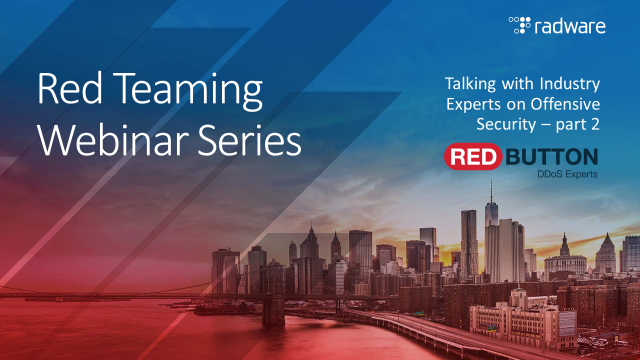 radware

Red Teaming Webinar Series

Talking with Industry Experts on Offensive Security – part 2

RED BUTTON
DDoS Experts